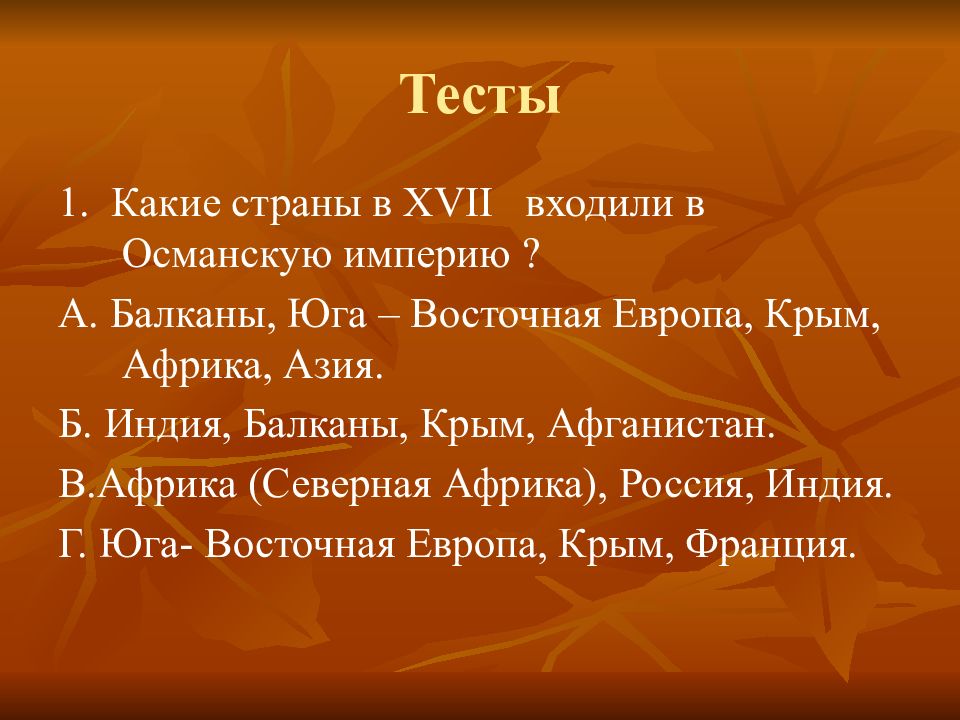 Тесты

1. Какие страны в XVII   входили в Османскую империю ?

А. Балканы, Юга – Восточная Европа, Крым, Африка, Азия.

Б. Индия, Балканы, Крым, Афганистан.

В.Африка (Северная Африка), Россия, Индия.

Г. Юга- Восточная Европа, Крым, Франция.